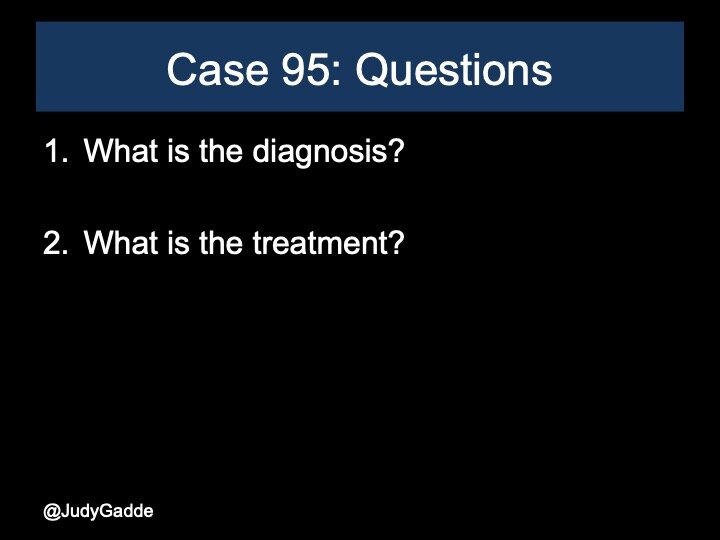 Case 95: Questions

1. What is the diagnosis?

2. What is the treatment?

@JudyGadde